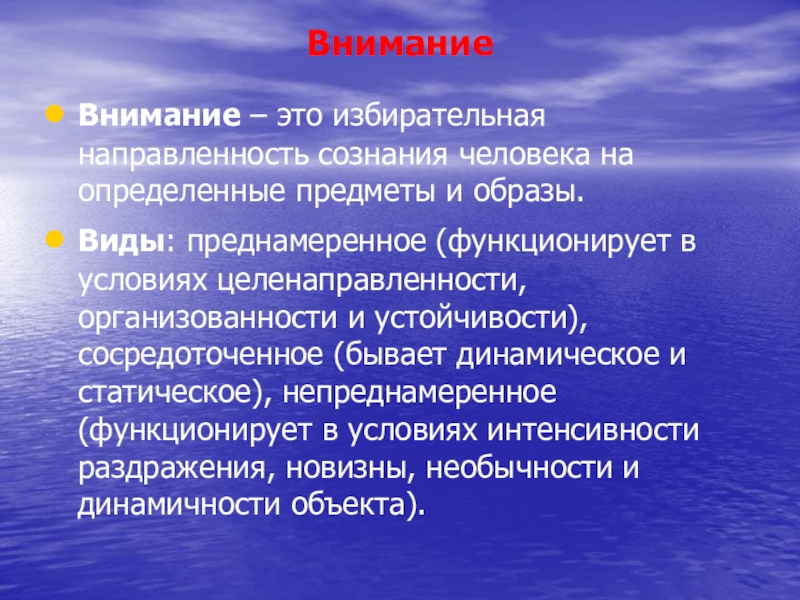 Внимание

Внимание – это избирательная направленность сознания человека на определенные предметы и образы.

Виды: преднамеренное (функционирует в условиях целенаправленности, организованности и устойчивости), сосредоточенное (бывает динамическое и статическое), непреднамеренное (функционирует в условиях интенсивности раздражения, новизны, необычности и динамичности объекта).